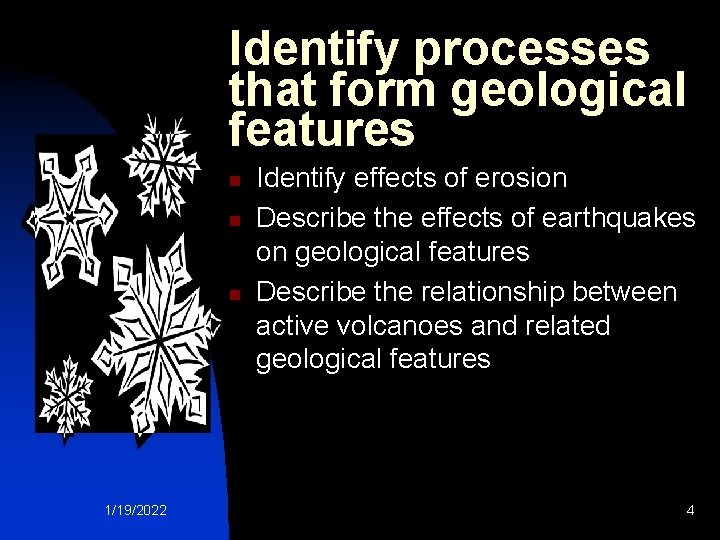 Identify processes that form geological features

- Identify effects of erosion
- Describe the effects of earthquakes on geological features
- Describe the relationship between active volcanoes and related geological features

1/19/2022

4